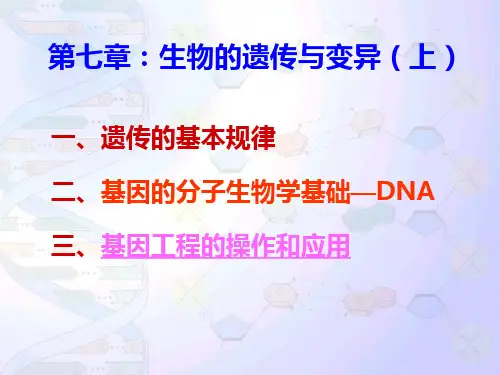 第七章：生物的遗传与变异（上）

一、遗传的基本规律

二、基因的分子生物学基础—DNA

三、基因工程的操作和应用